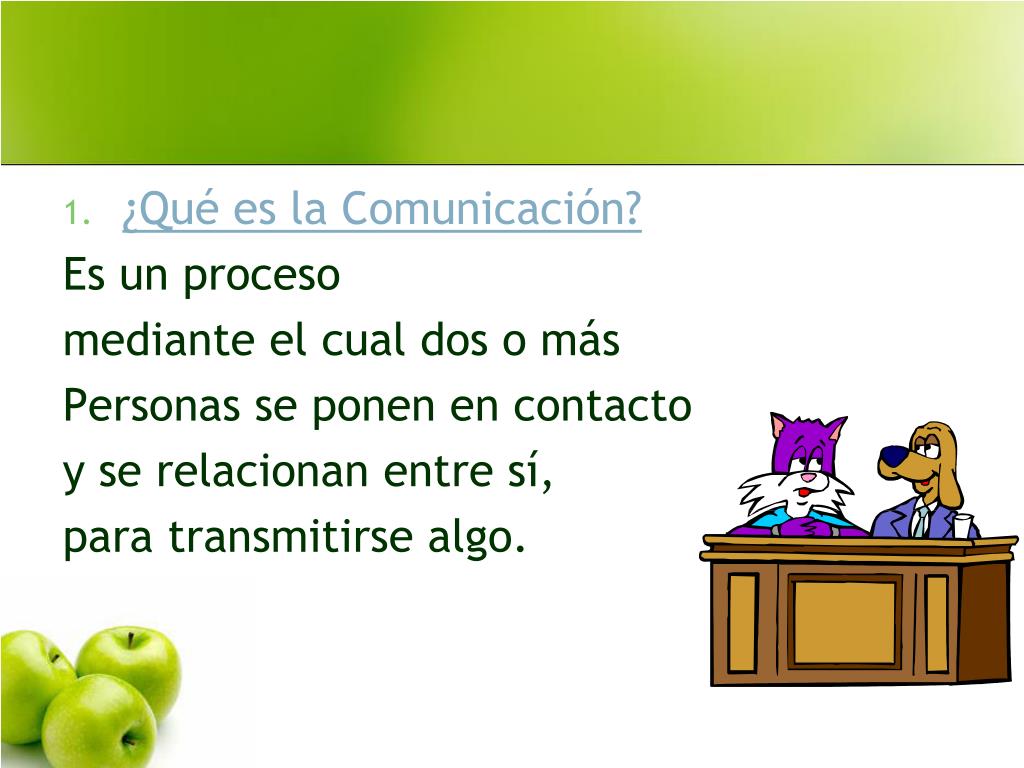 1. ¿Qué es la Comunicación?

Es un proceso
mediante el cual dos o más
Personas se ponen en contacto
y se relacionan entre sí,
para transmitirse algo.